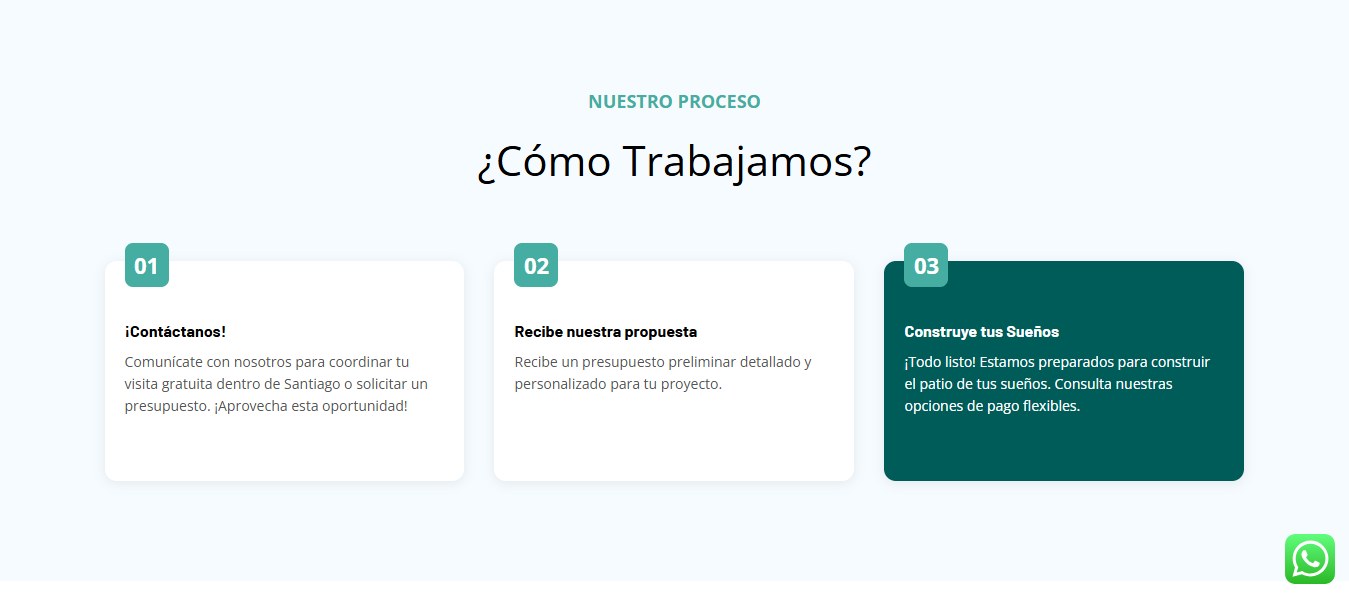 NUESTRO PROCESO

¿Cómo Trabajamos?

01

¡Contáctanos!

Comunícate con nosotros para coordinar tu visita gratuita dentro de Santiago o solicitar un presupuesto. ¡Aprovecha esta oportunidad!

02

Recibe nuestra propuesta

Recibe un presupuesto preliminar detallado y personalizado para tu proyecto.

03

Construye tus Sueños

¡Todo listo! Estamos preparados para construir el patio de tus sueños. Consulta nuestras opciones de pago flexibles.